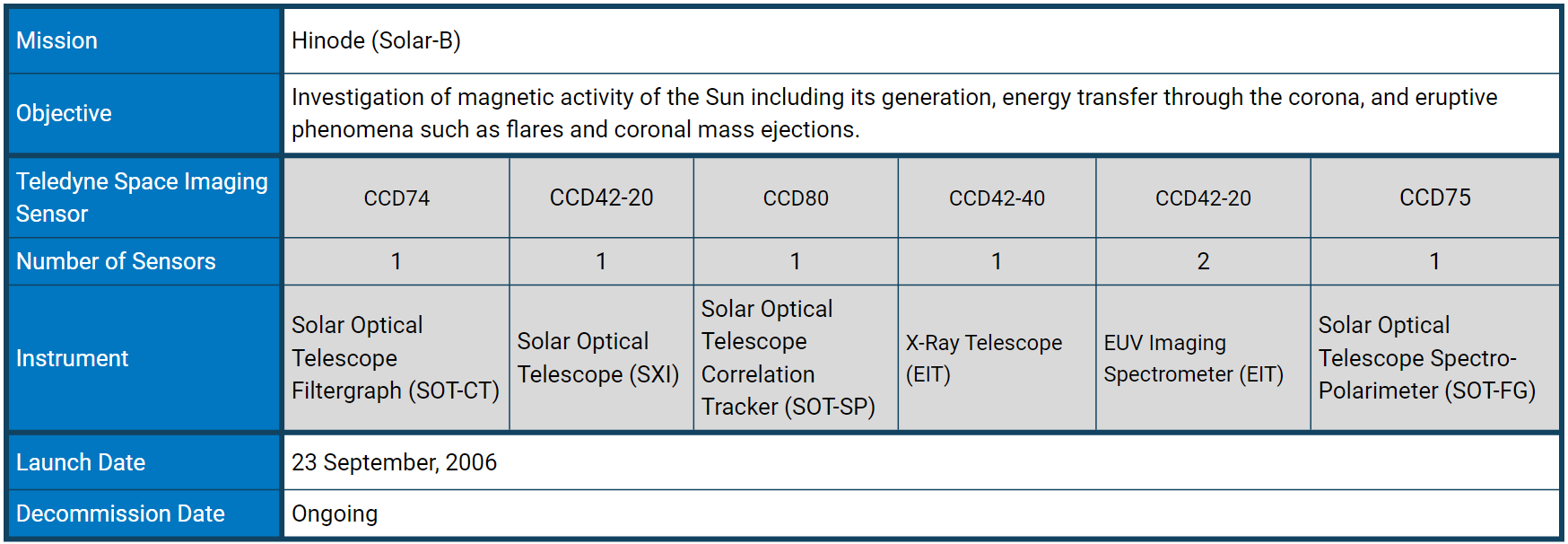 | Mission | Hinode (Solar-B) | | | | | |
|---|---|---|---|---|---|---|
| Objective | Investigation of magnetic activity of the Sun including its generation, energy transfer through the corona, and eruptive phenomena such as flares and coronal mass ejections. | | | | | |
| Teledyne Space Imaging Sensor | CCD74 | CCD42-20 | CCD80 | CCD42-40 | CCD42-20 | CCD75 |
| Number of Sensors | 1 | 1 | 1 | 1 | 2 | 1 |
| Instrument | Solar Optical Telescope Filtergraph (SOT-CT) | Solar Optical Telescope (SXI) | Solar Optical Telescope Correlation Tracker (SOT-SP) | X-Ray Telescope (EIT) | EUV Imaging Spectrometer (EIT) | Solar Optical Telescope Spectro-Polarimeter (SOT-FG) |
| Launch Date | 23 September, 2006 | | | | | |
| Decommission Date | Ongoing | | | | | |